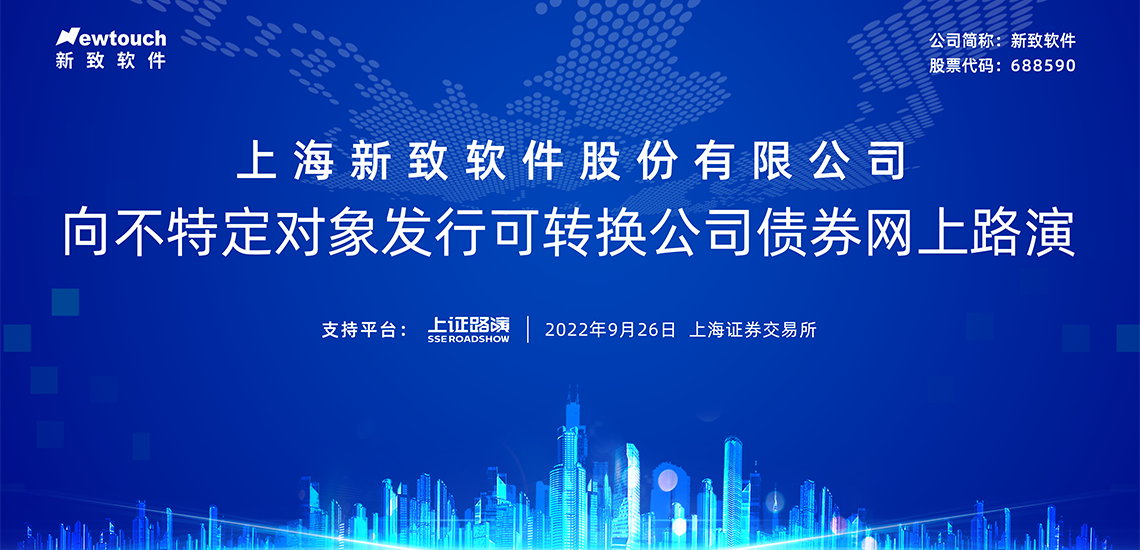 Newtouch
新致软件

公司简称：新致软件
股票代码：688590

上海新致软件股份有限公司
向不特定对象发行可转换公司债券网上路演

支持平台： 上证路演 SSE ROADSHOW | 2022年9月26日 上海证券交易所